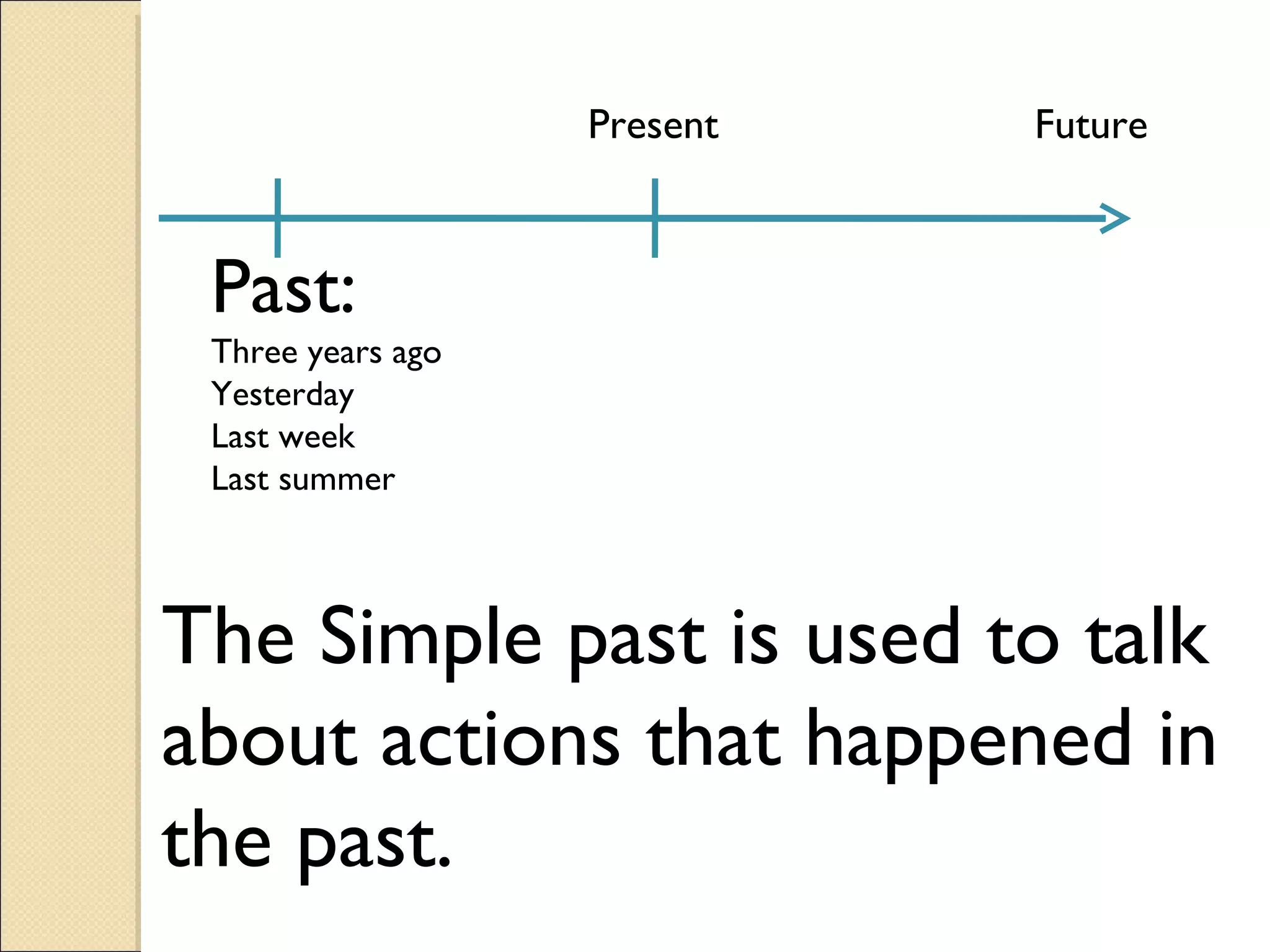 Present

Future

Past:

Three years ago
Yesterday
Last week
Last summer

The Simple past is used to talk about actions that happened in the past.